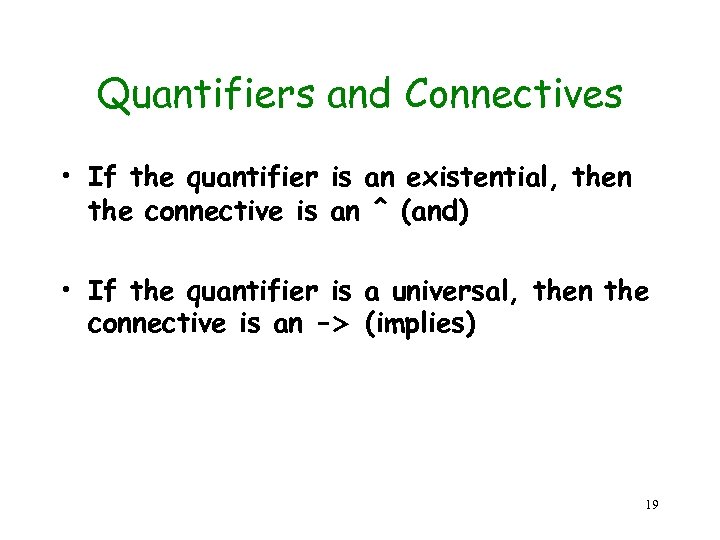 Quantifiers and Connectives

• If the quantifier is an existential, then the connective is an ^ (and)

• If the quantifier is a universal, then the connective is an -> (implies)

19